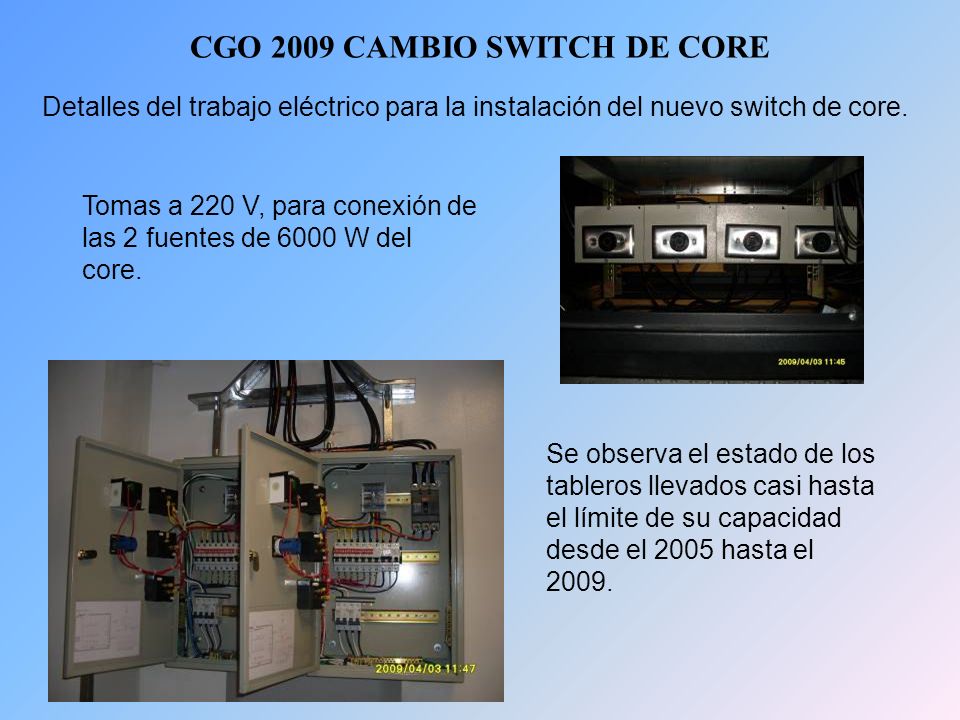 CGO 2009 CAMBIO SWITCH DE CORE

Detalles del trabajo eléctrico para la instalación del nuevo switch de core.

Tomas a 220 V, para conexión de las 2 fuentes de 6000 W del core.

2009/04/03 11:45

2009/04/03 11:47

Se observa el estado de los tableros llevados casi hasta el límite de su capacidad desde el 2005 hasta el 2009.